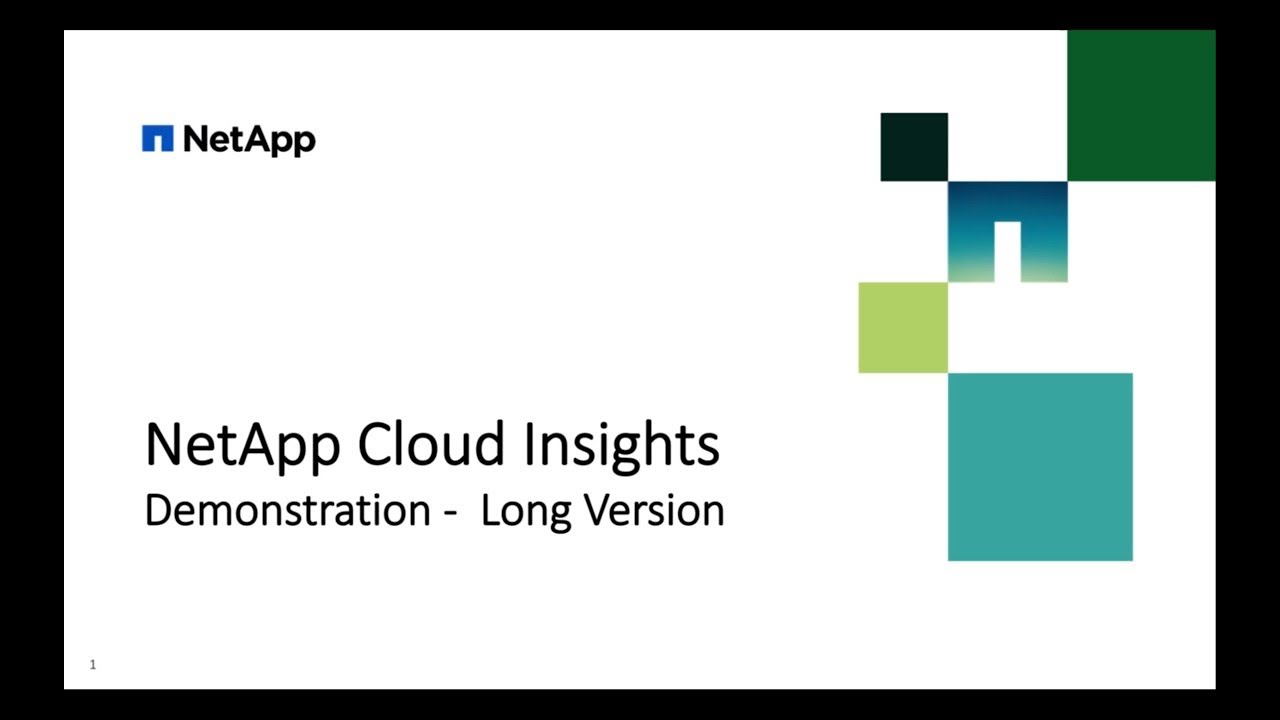 NetApp

NetApp Cloud Insights
Demonstration - Long Version

1